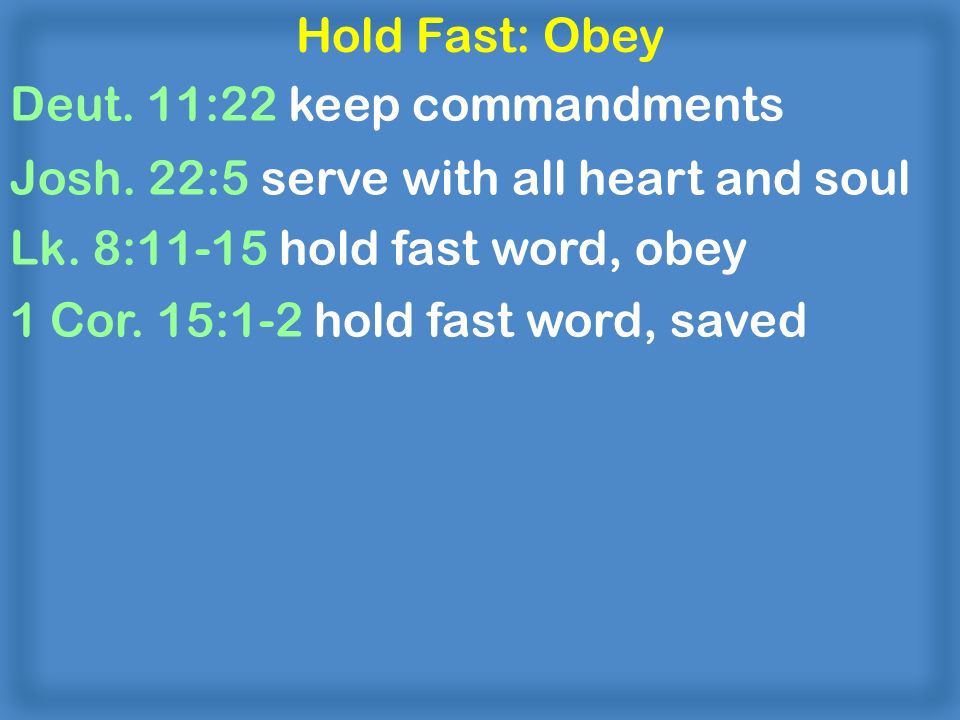 Hold Fast: Obey

Deut. 11:22 keep commandments

Josh. 22:5 serve with all heart and soul

Lk. 8:11-15 hold fast word, obey

1 Cor. 15:1-2 hold fast word, saved